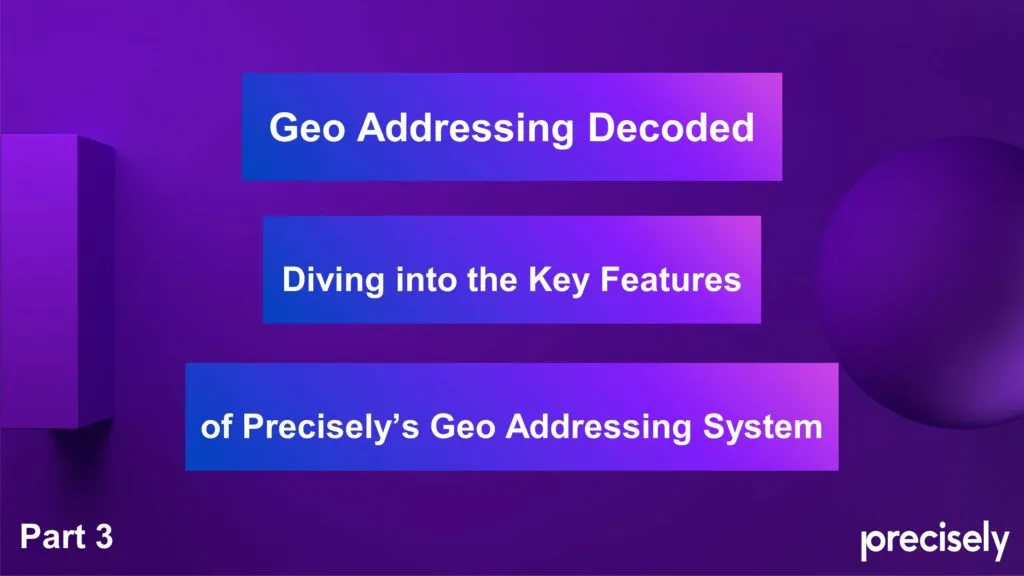 Geo Addressing Decoded

Diving into the Key Features

of Precisely's Geo Addressing System

Part 3

precisely